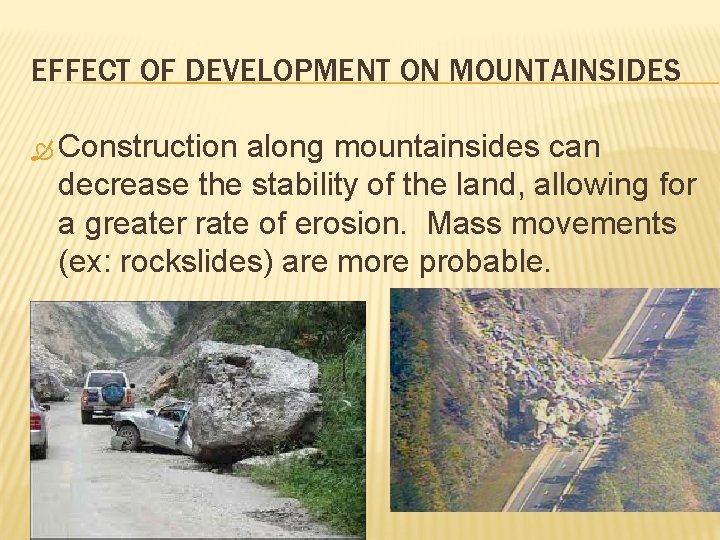 EFFECT OF DEVELOPMENT ON MOUNTAINSIDES

Construction along mountainsides can decrease the stability of the land, allowing for a greater rate of erosion. Mass movements (ex: rockslides) are more probable.